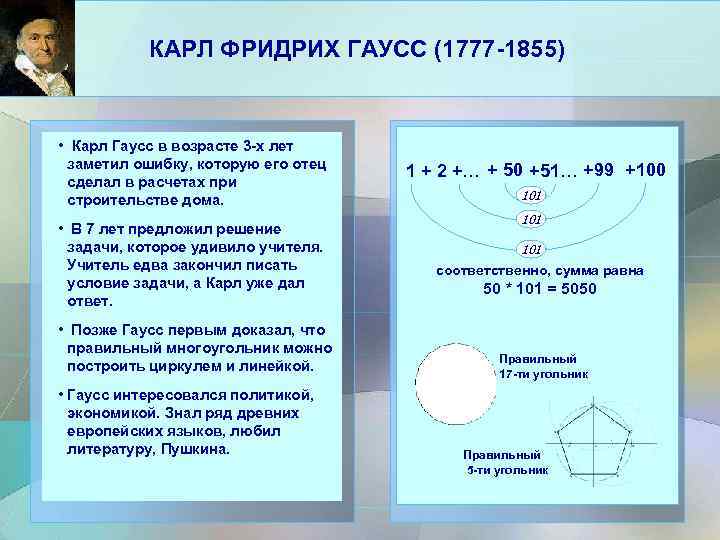 КАРЛ ФРИДРИХ ГАУСС (1777-1855)

• Карл Гаусс в возрасте 3-х лет заметил ошибку, которую его отец сделал в расчетах при строительстве дома.

• В 7 лет предложил решение задачи, которое удивило учителя. Учитель едва закончил писать условие задачи, а Карл уже дал ответ.

• Позже Гаусс первым доказал, что правильный многоугольник можно построить циркулем и линейкой.

• Гаусс интересовался политикой, экономикой. Знал ряд древних европейских языков, любил литературу, Пушкина.

1 + 2 +… + 50 +51… +99 +100

101

101

101

соответственно, сумма равна
50 * 101 = 5050

Правильный 17-ти угольник

Правильный 5-ти угольник